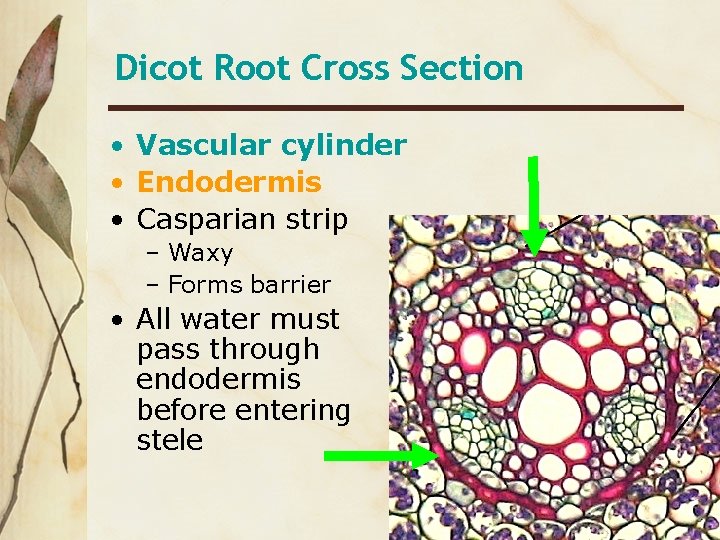 Dicot Root Cross Section

• Vascular cylinder
• Endodermis
• Casparian strip
  – Waxy
  – Forms barrier
• All water must pass through endodermis before entering stele